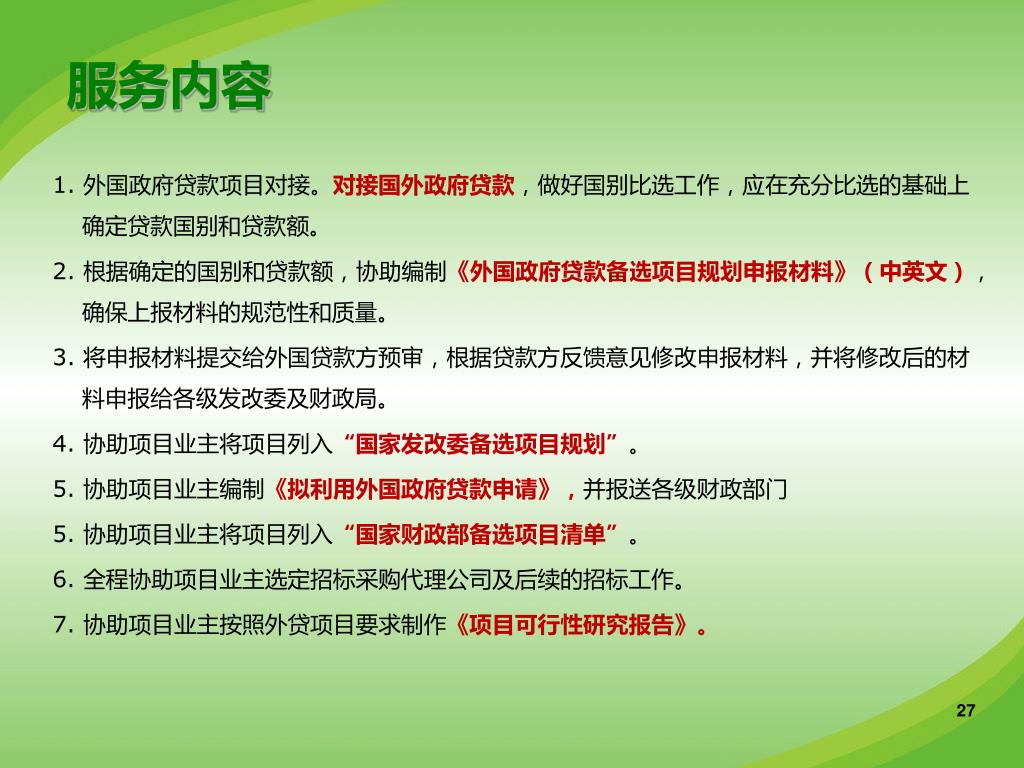 服务内容

1. 外国政府贷款项目对接。对接国外政府贷款，做好国别比选工作，应在充分比选的基础上确定贷款国别和贷款额。

2. 根据确定的国别和贷款额，协助编制《外国政府贷款备选项目规划申报材料》（中英文），确保上报材料的规范性和质量。

3. 将申报材料提交给外国贷款方预审，根据贷款方反馈意见修改申报材料，并将修改后的材料申报给各级发改委及财政局。

4. 协助项目业主将项目列入“国家发改委备选项目规划”。

5. 协助项目业主编制《拟利用外国政府贷款申请》，并报送各级财政部门

5. 协助项目业主将项目列入“国家财政部备选项目清单”。

6. 全程协助项目业主选定招标采购代理公司及后续的招标工作。

7. 协助项目业主按照外贷项目要求制作《项目可行性研究报告》。

27